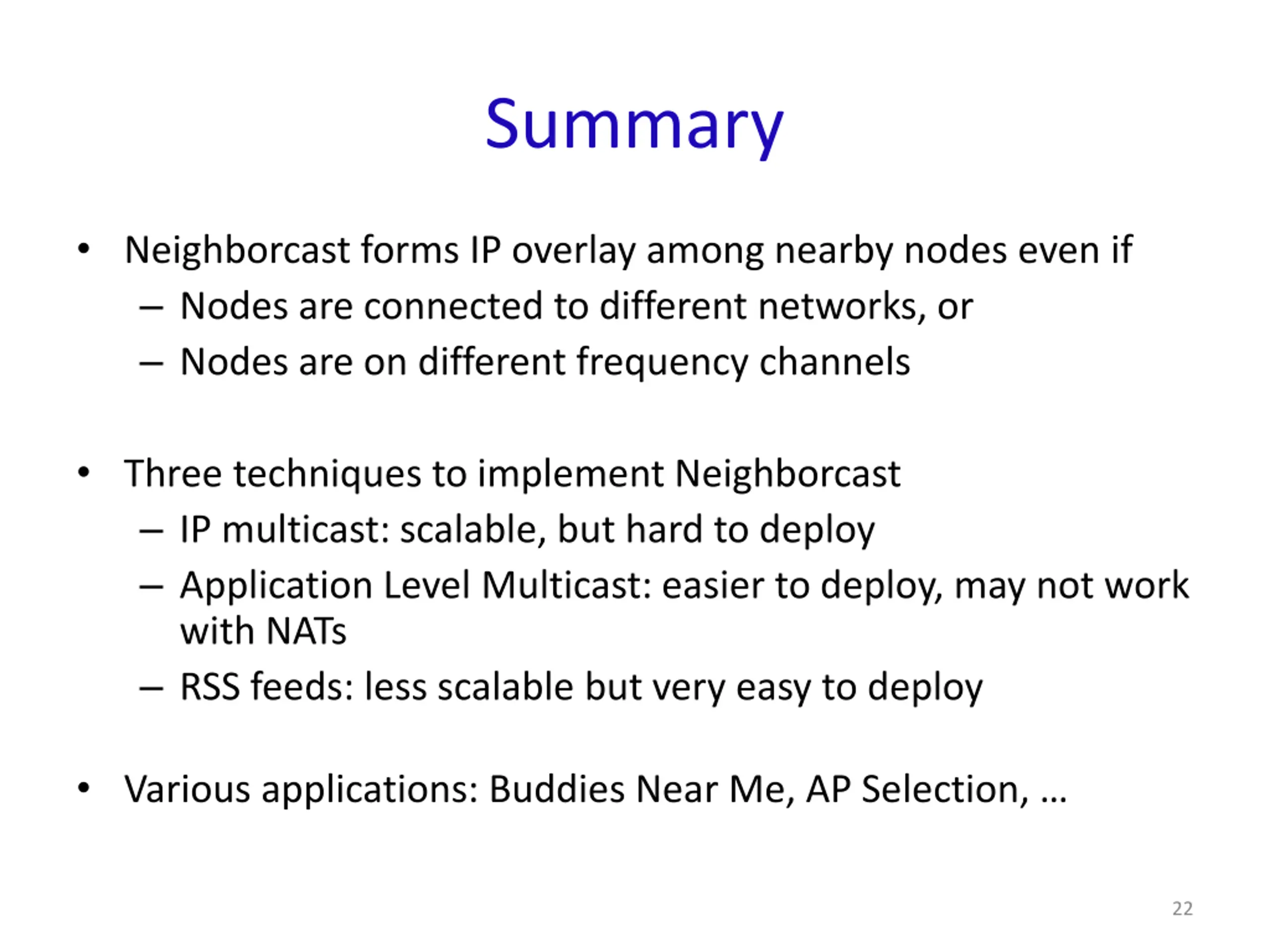 Summary

• Neighborcast forms IP overlay among nearby nodes even if
  – Nodes are connected to different networks, or
  – Nodes are on different frequency channels

• Three techniques to implement Neighborcast
  – IP multicast: scalable, but hard to deploy
  – Application Level Multicast: easier to deploy, may not work with NATs
  – RSS feeds: less scalable but very easy to deploy

• Various applications: Buddies Near Me, AP Selection, …

22